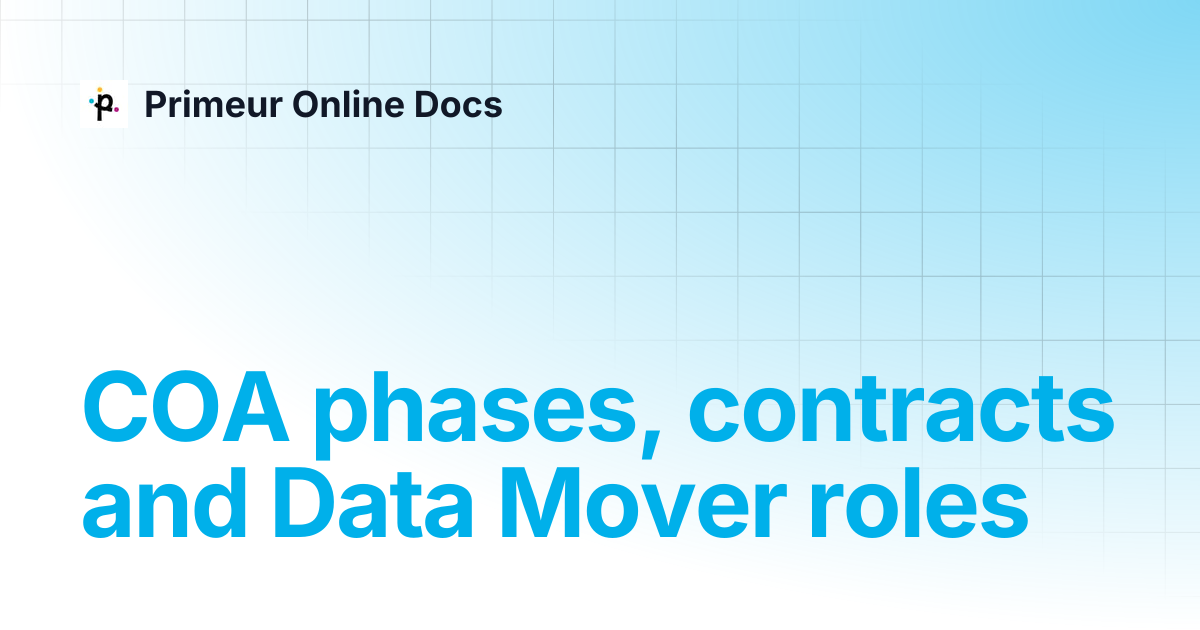 Primeur Online Docs

COA phases, contracts and Data Mover roles